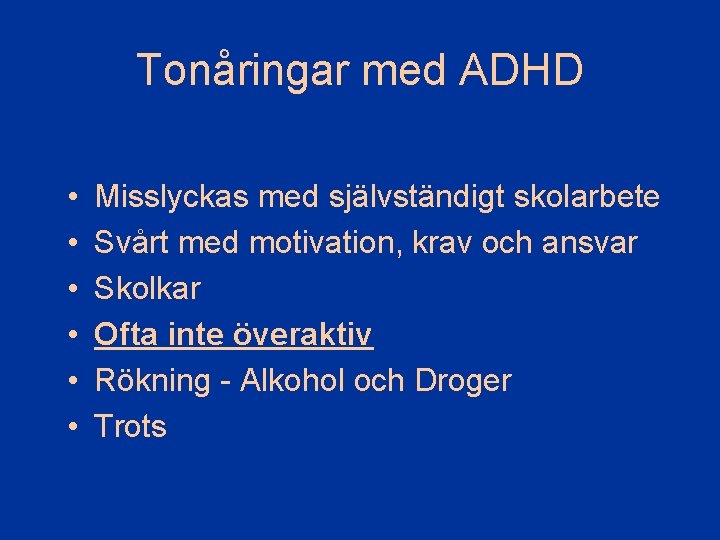 Tonåringar med ADHD

• Misslyckas med självständigt skolarbete
• Svårt med motivation, krav och ansvar
• Skolkar
• Ofta inte överaktiv
• Rökning - Alkohol och Droger
• Trots